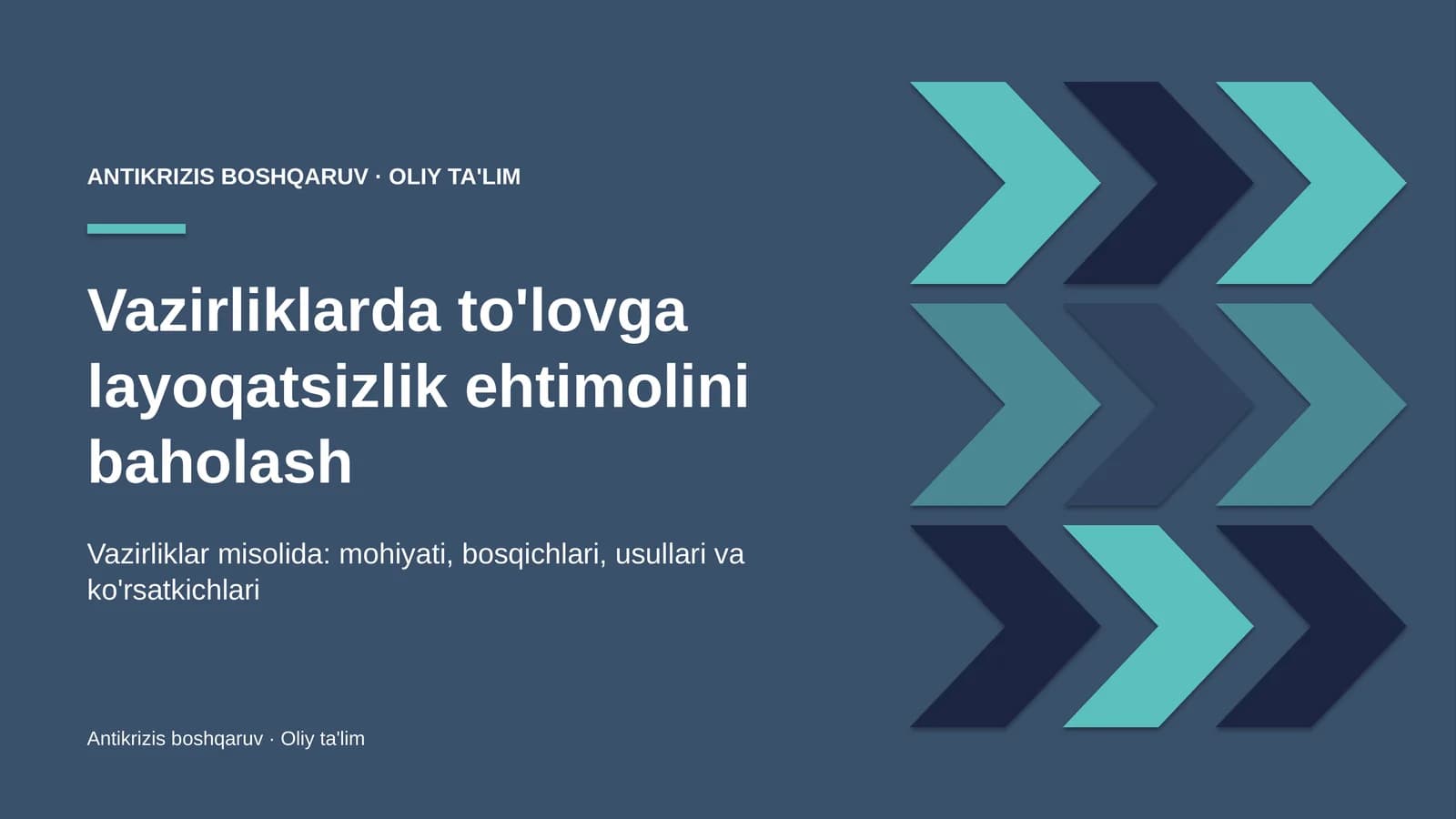 ANTIKRIZIS BOSHQARUV · OLIY TA'LIM

Vazirliklarda to'lovga layoqatsizlik ehtimolini baholash

Vazirliklar misolida: mohiyati, bosqichlari, usullari va ko'rsatkichlari

Antikrizis boshqaruv · Oliy ta'lim